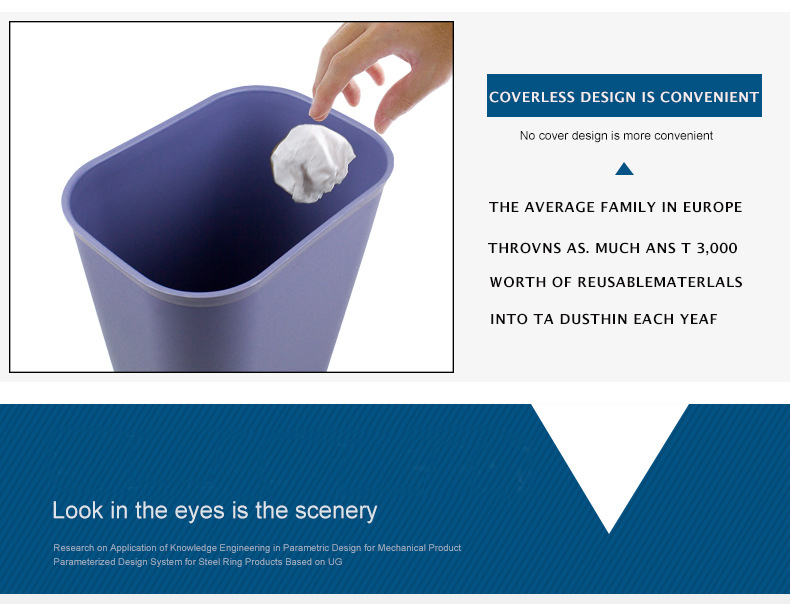 COVERLESS DESIGN IS CONVENIENT

No cover design is more convenient

THE AVERAGE FAMILY IN EUROPE

THROVNS AS. MUCH ANS T 3,000

WORTH OF REUSABLEMATERLALS

INTO TA DUSTHIN EACH YEAF

Look in the eyes is the scenery

Research on Application of Knowledge Engineering in Parametric Design for Mechanical Product
Parameterized Design System for Steel Ring Products Based on UG